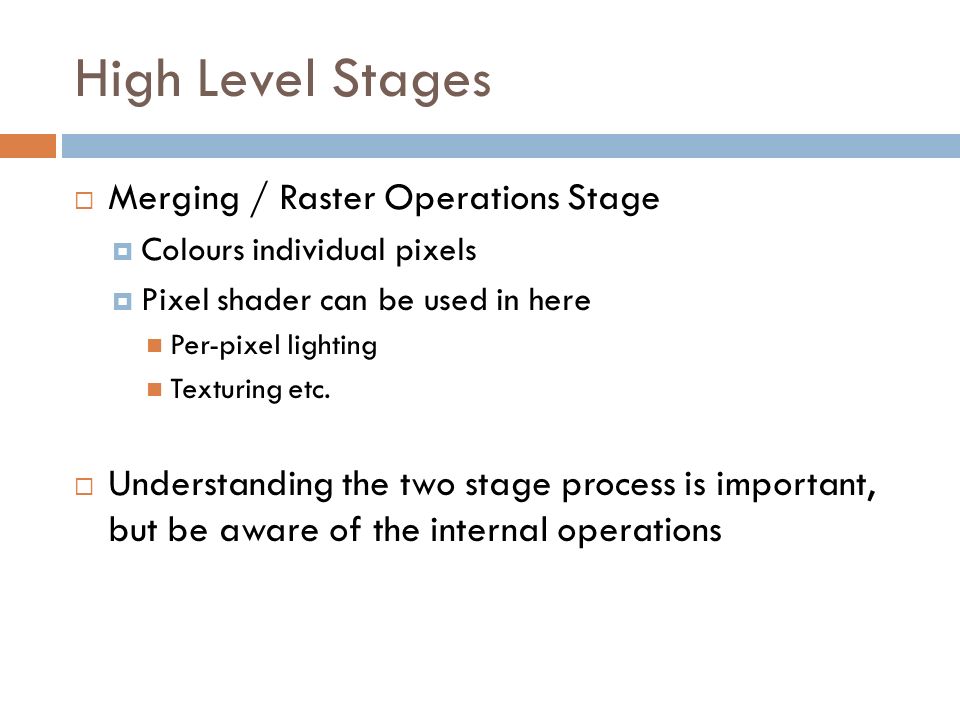 High Level Stages

Merging / Raster Operations Stage

Colours individual pixels

Pixel shader can be used in here

Per-pixel lighting

Texturing etc.

Understanding the two stage process is important, but be aware of the internal operations